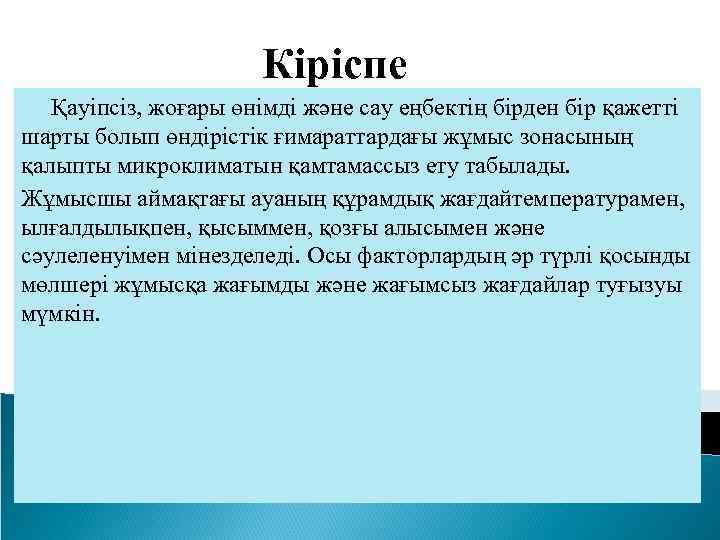 Кіріспе

Қауіпсіз, жоғары өнімді және сау еңбектің бірден бір қажетті шарты болып өндірістік ғимараттардағы жұмыс зонасының қалыпты микроклиматын қамтамассыз ету табылады.

Жұмысшы аймақтағы ауаның құрамдық жағдайтемпературамен, ылғалдылықпен, қысыммен, қозғы алысымен және сәулеленуімен мінезделеді. Осы факторлардың әр түрлі қосынды мөлшері жұмысқа жағымды және жағымсыз жағдайлар туғызуы мүмкін.